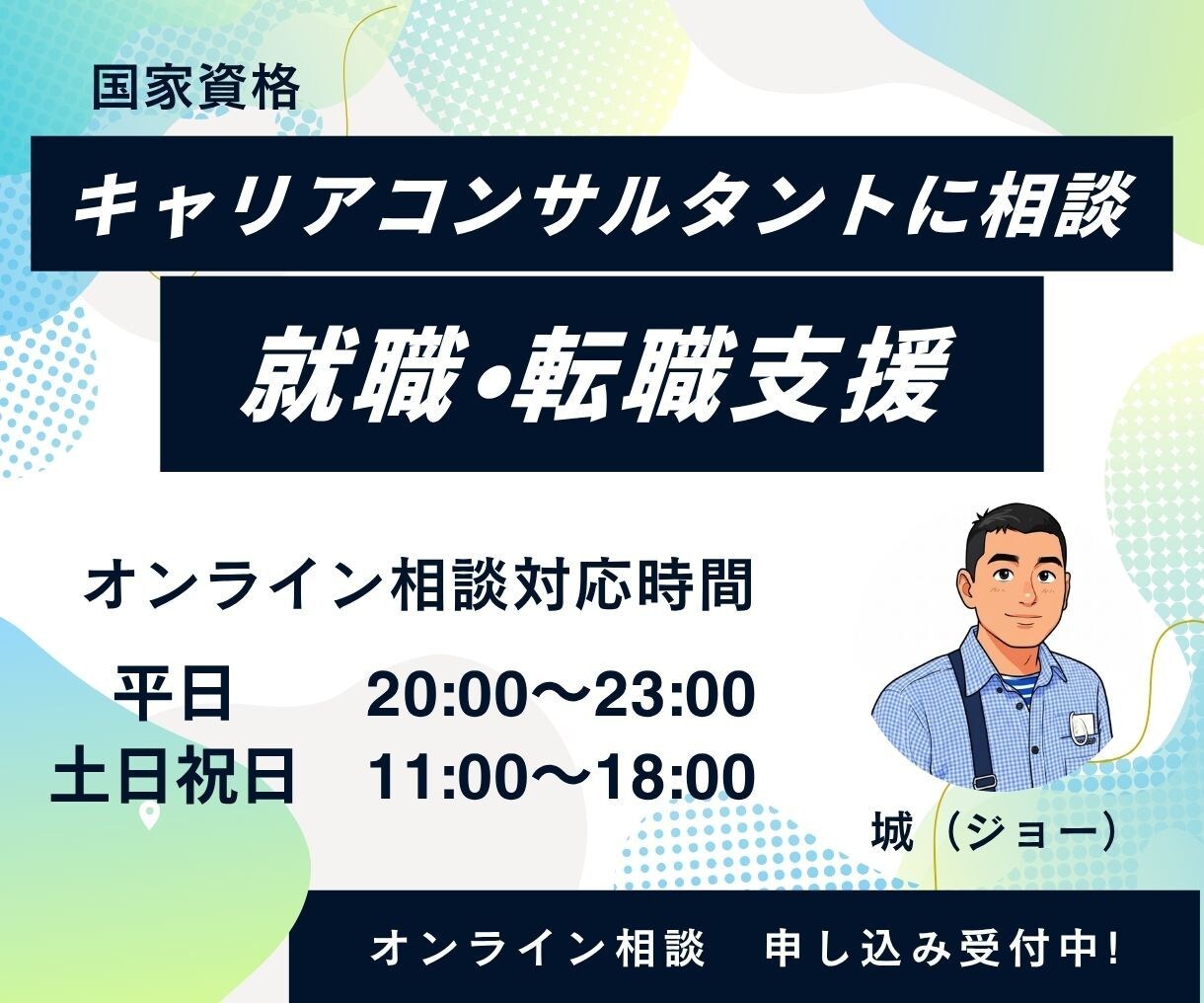 国家資格

キャリアコンサルタントに相談

就職•転職支援

オンライン相談対応時間

平日　20:00〜23:00
土日祝日　11:00〜18:00

城（ジョー）

オンライン相談　申し込み受付中!